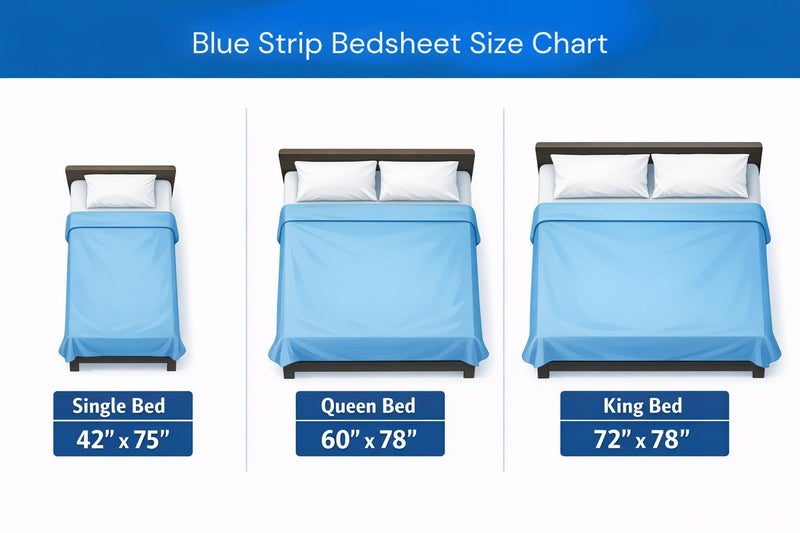 Blue Strip Bedsheet Size Chart

Single Bed
42" x 75"

Queen Bed
60" x 78"

King Bed
72" x 78"